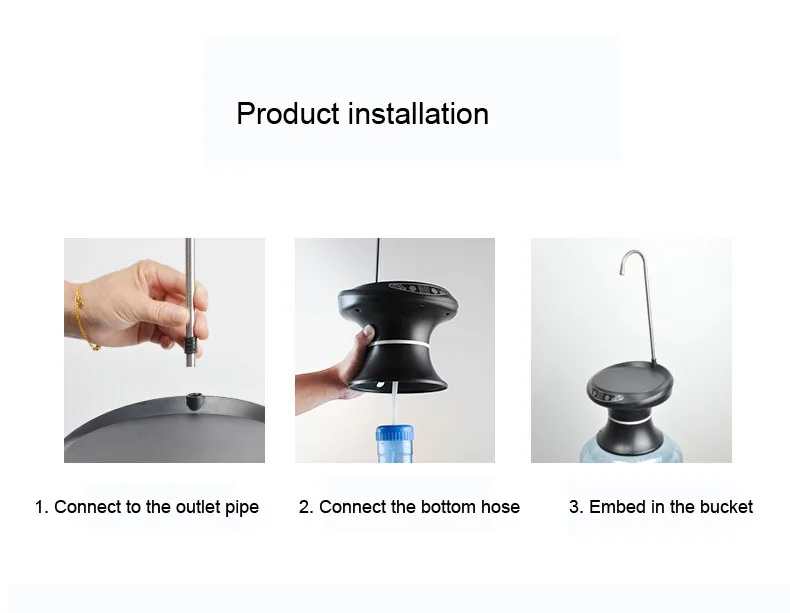 Product installation

1. Connect to the outlet pipe

2. Connect the bottom hose

3. Embed in the bucket